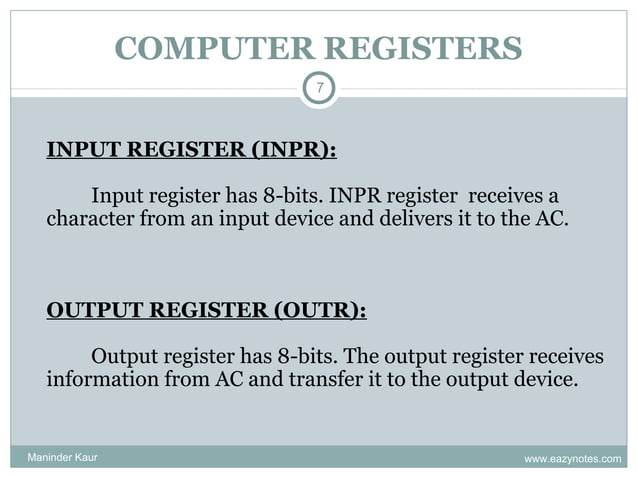 COMPUTER REGISTERS

7

INPUT REGISTER (INPR):

Input register has 8-bits. INPR register receives a character from an input device and delivers it to the AC.

OUTPUT REGISTER (OUTR):

Output register has 8-bits. The output register receives information from AC and transfer it to the output device.

Maninder Kaur

www.eazynotes.com